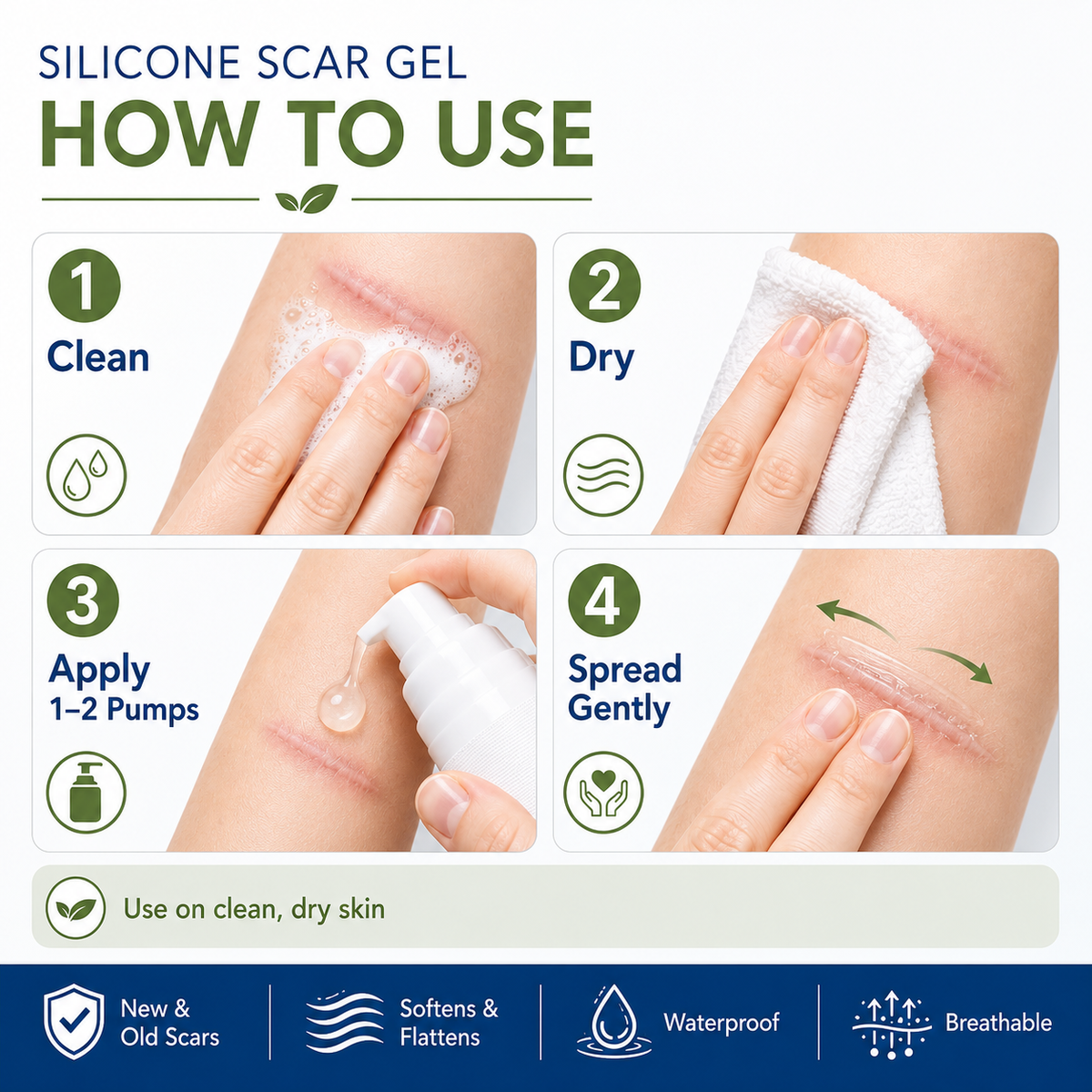 SILICONE SCAR GEL
HOW TO USE

1
Clean

2
Dry

3
Apply
1–2 Pumps

4
Spread
Gently

Use on clean, dry skin

New & Old Scars

Softens & Flattens

Waterproof

Breathable